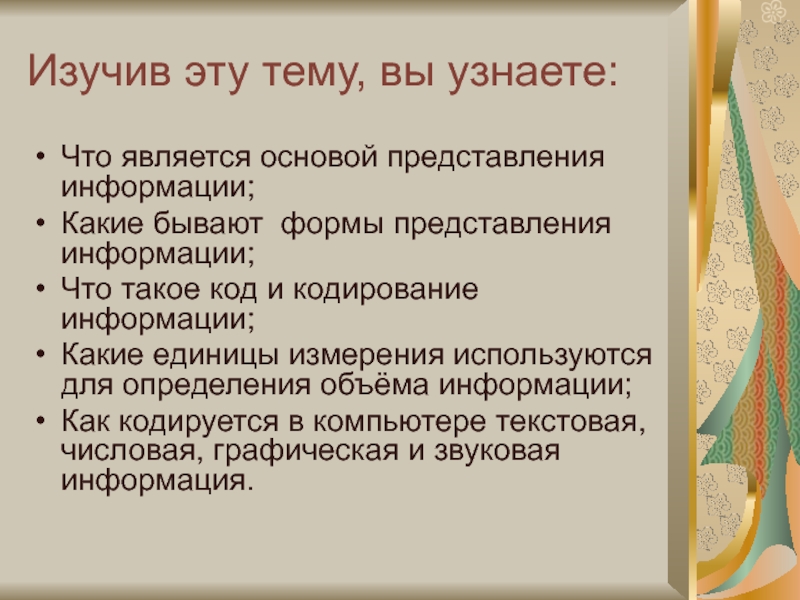 Изучив эту тему, вы узнаете:

• Что является основой представления информации;
• Какие бывают формы представления информации;
• Что такое код и кодирование информации;
• Какие единицы измерения используются для определения объёма информации;
• Как кодируется в компьютере текстовая, числовая, графическая и звуковая информация.